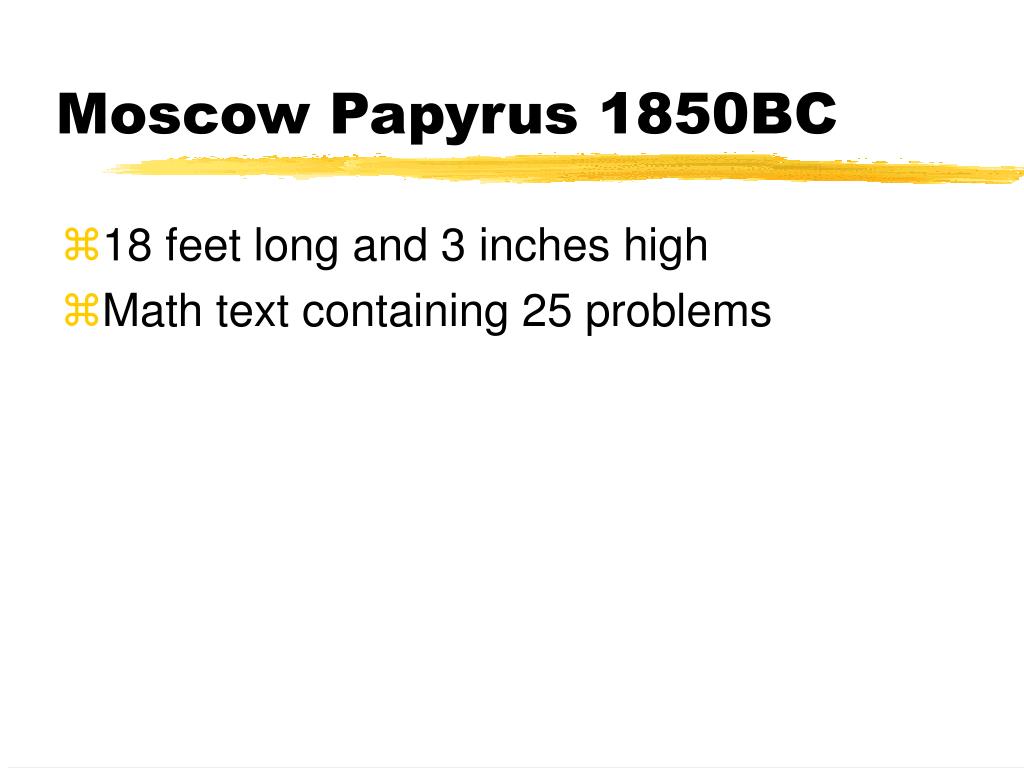 Moscow Papyrus 1850BC

⌘18 feet long and 3 inches high

⌘Math text containing 25 problems